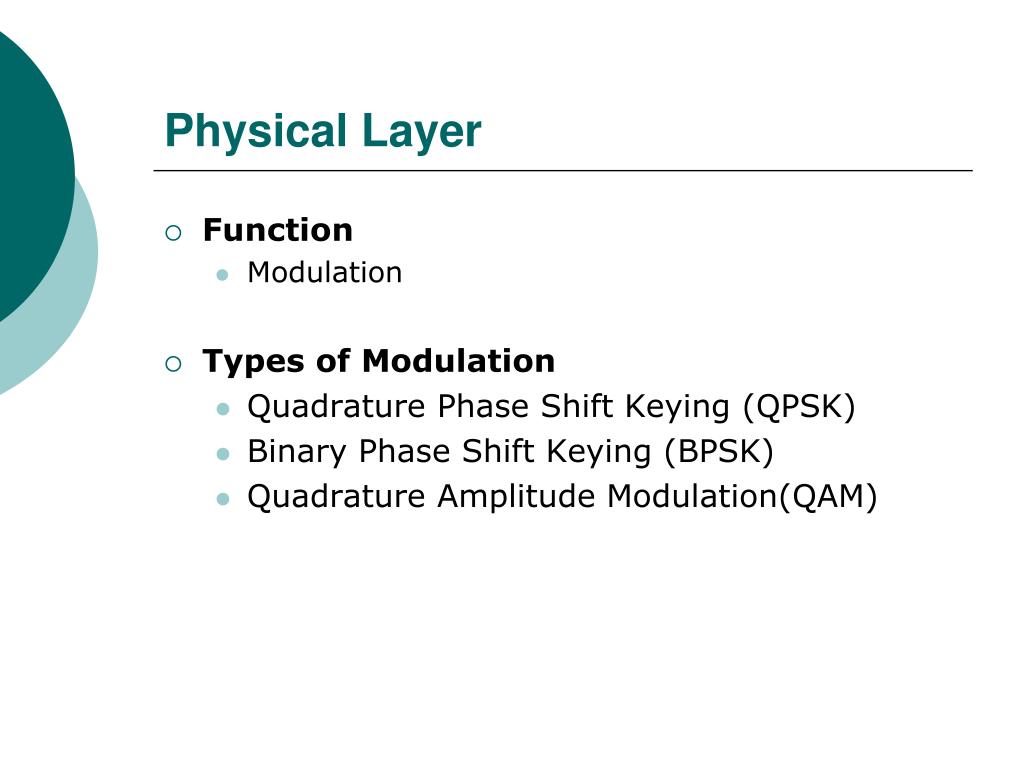 Physical Layer

Function
Modulation

Types of Modulation
Quadrature Phase Shift Keying (QPSK)
Binary Phase Shift Keying (BPSK)
Quadrature Amplitude Modulation(QAM)